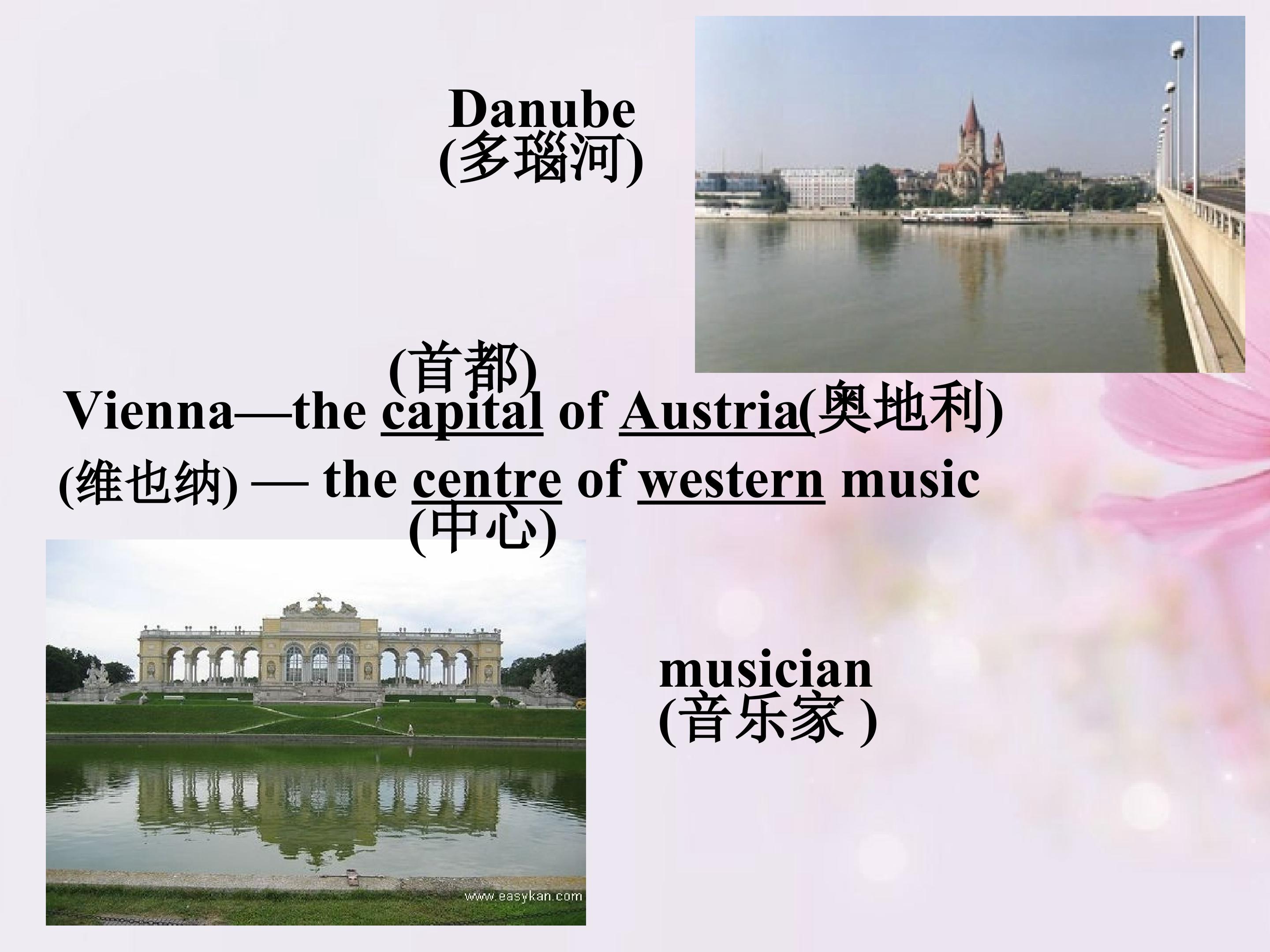 Danube
(多瑙河)

(首都)
Vienna—the capital of Austria(奥地利)
(维也纳) — the centre of western music
(中心)

musician
(音乐家 )

www.easykan.com